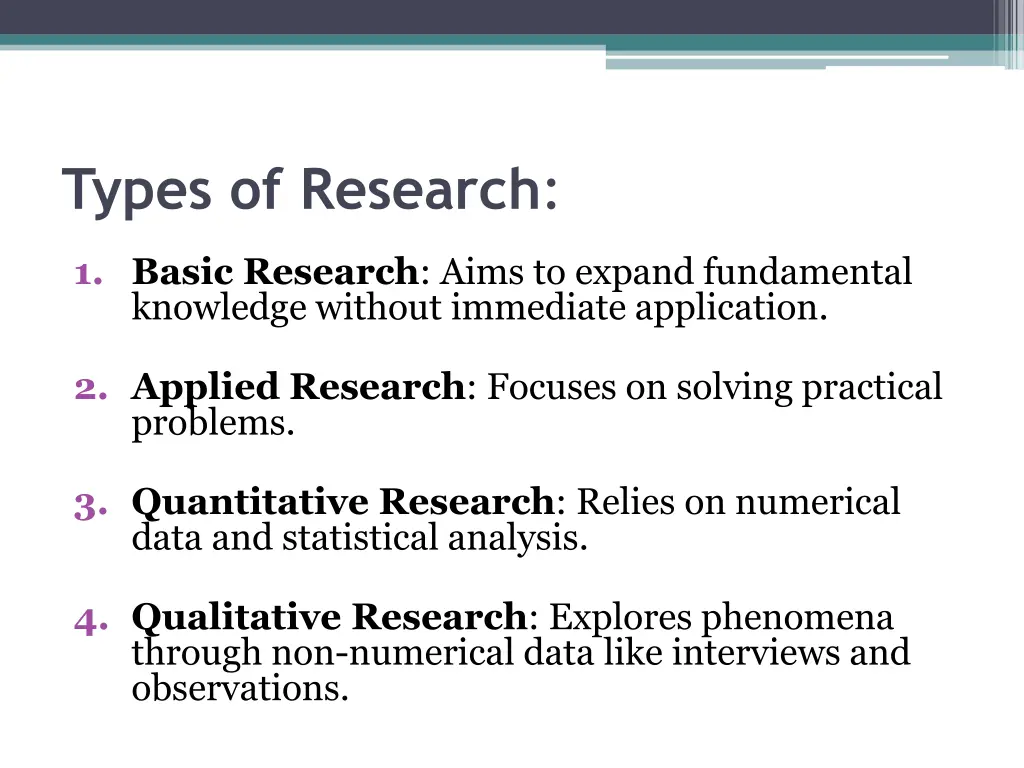 Types of Research:

1. Basic Research: Aims to expand fundamental knowledge without immediate application.

2. Applied Research: Focuses on solving practical problems.

3. Quantitative Research: Relies on numerical data and statistical analysis.

4. Qualitative Research: Explores phenomena through non-numerical data like interviews and observations.